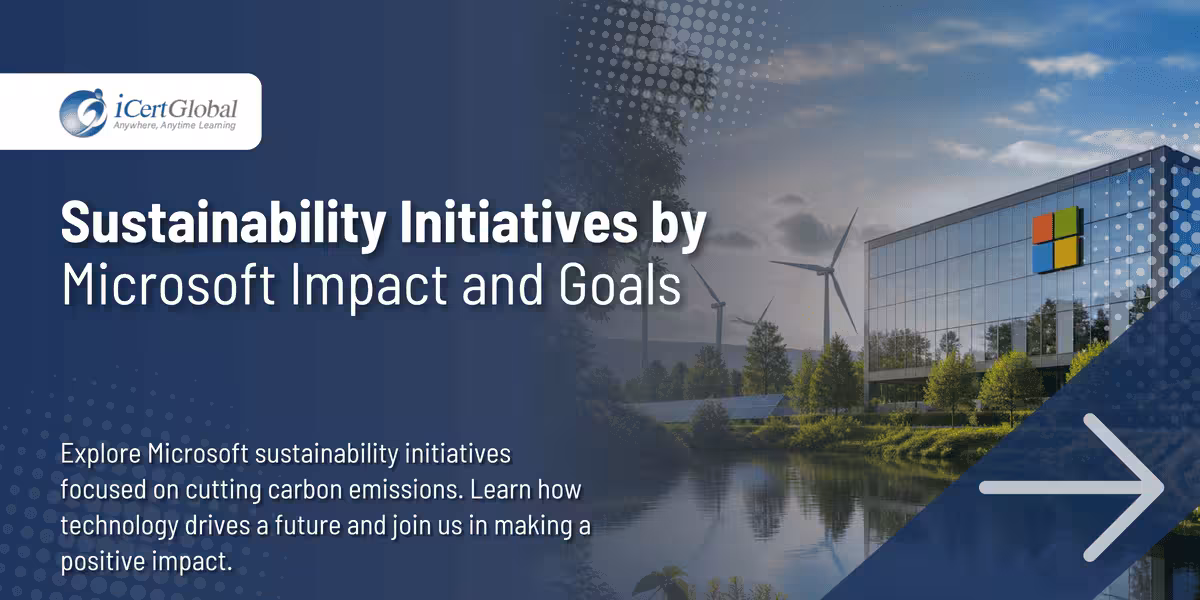 iCertGlobal
Anywhere, Anytime Learning

Sustainability Initiatives by Microsoft Impact and Goals

Explore Microsoft sustainability initiatives focused on cutting carbon emissions. Learn how technology drives a future and join us in making a positive impact.